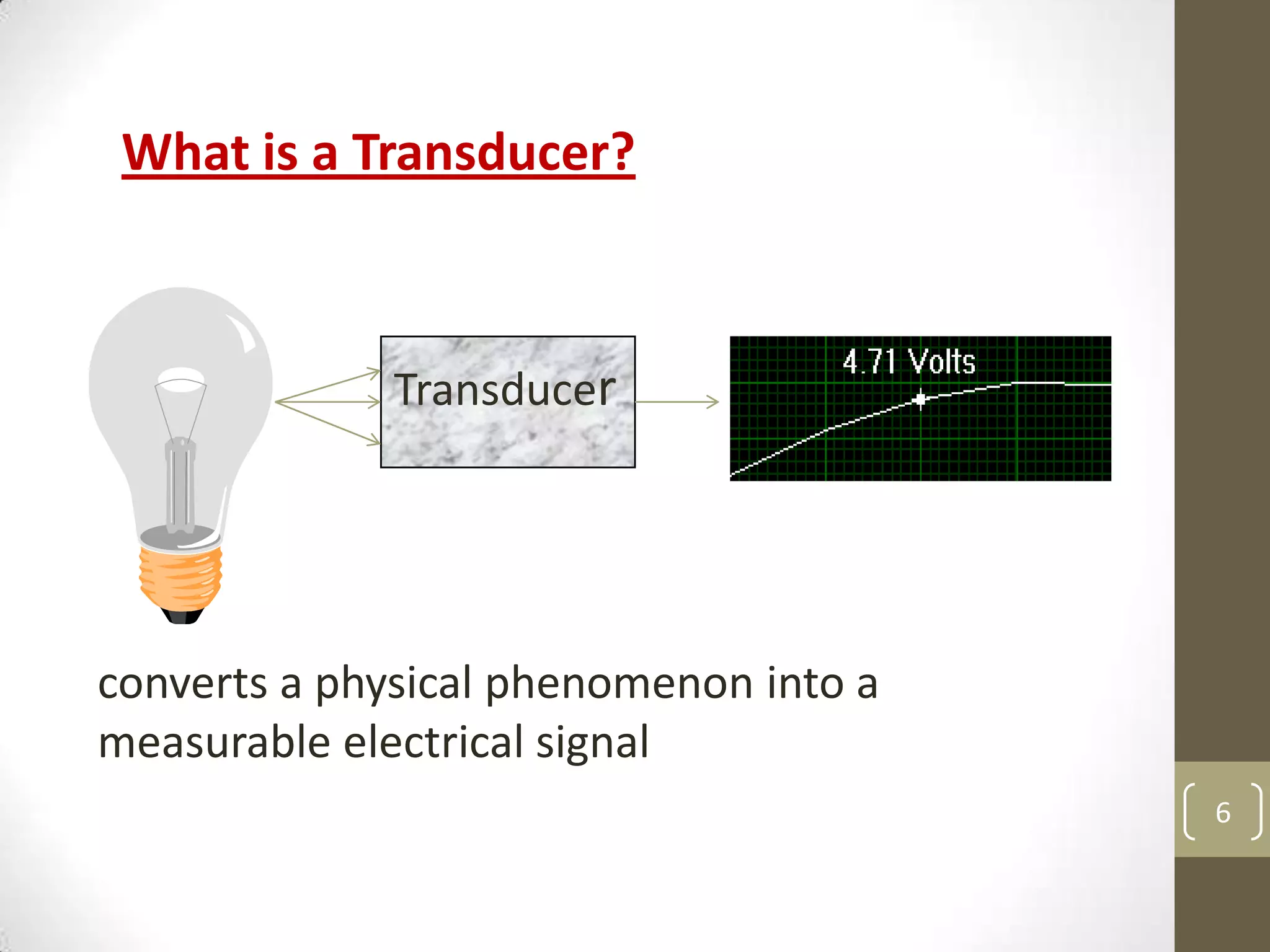 What is a Transducer?

Transducer

4.71 Volts

converts a physical phenomenon into a measurable electrical signal

6